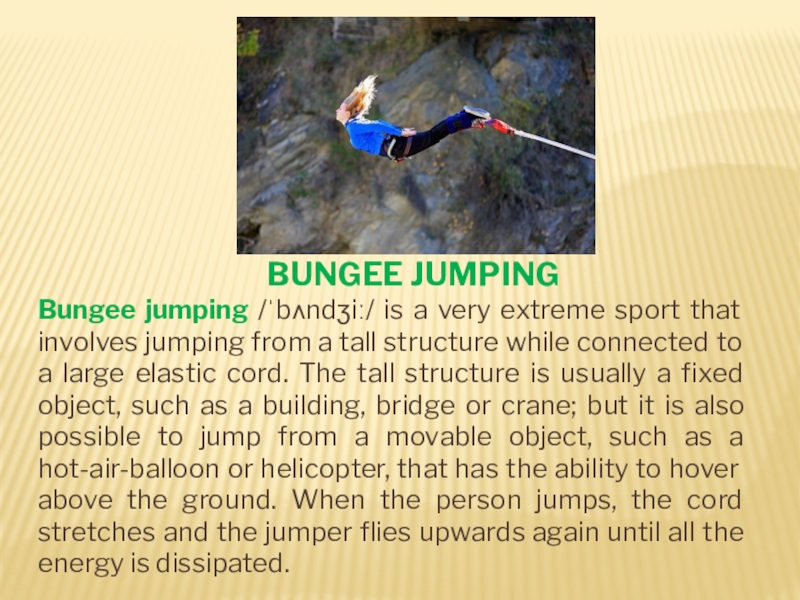 BUNGEE JUMPING

Bungee jumping /ˈbʌndʒiː/ is a very extreme sport that involves jumping from a tall structure while connected to a large elastic cord. The tall structure is usually a fixed object, such as a building, bridge or crane; but it is also possible to jump from a movable object, such as a hot-air-balloon or helicopter, that has the ability to hover above the ground. When the person jumps, the cord stretches and the jumper flies upwards again until all the energy is dissipated.